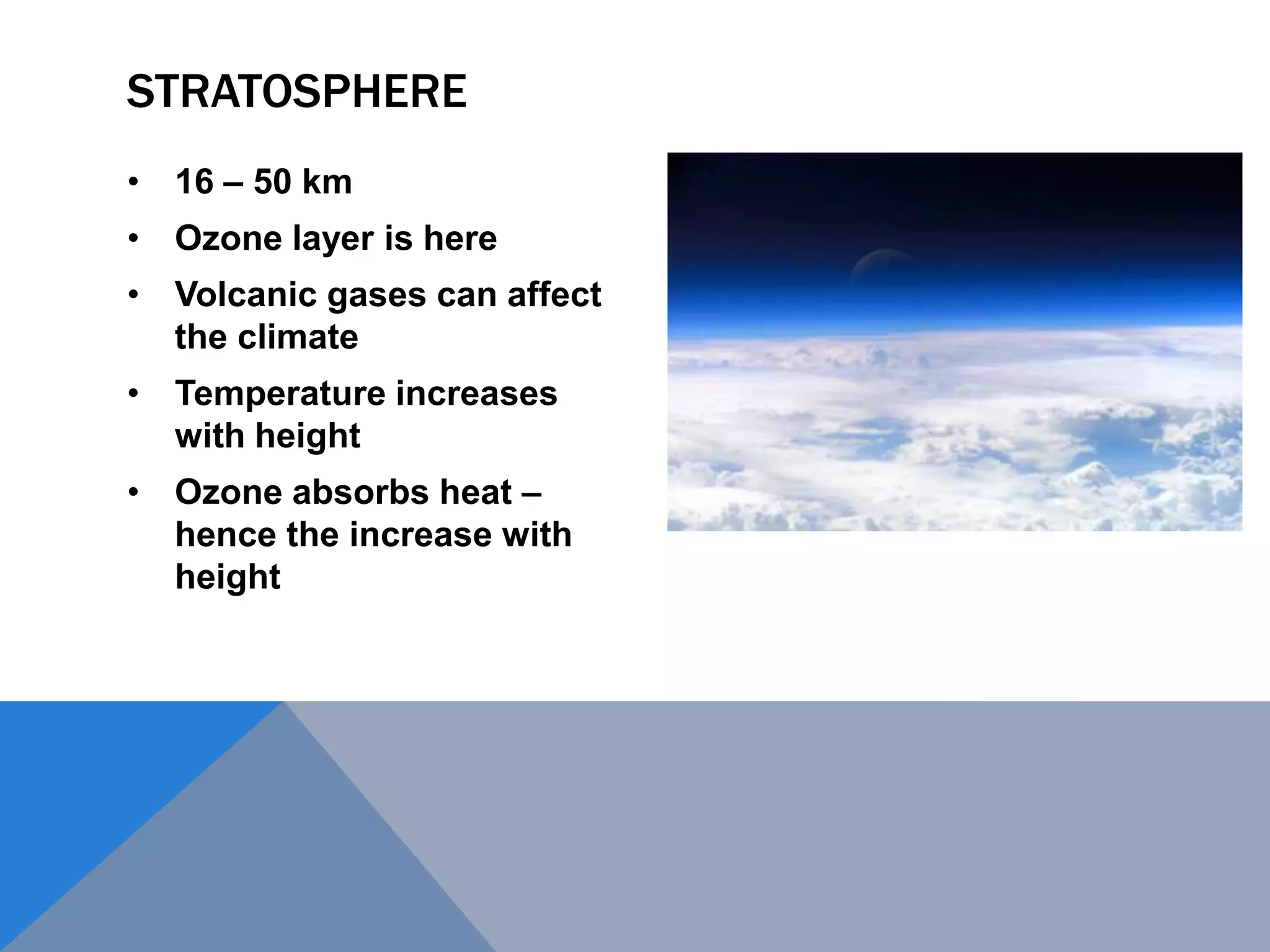 STRATOSPHERE

• 16 – 50 km
• Ozone layer is here
• Volcanic gases can affect the climate
• Temperature increases with height
• Ozone absorbs heat – hence the increase with height